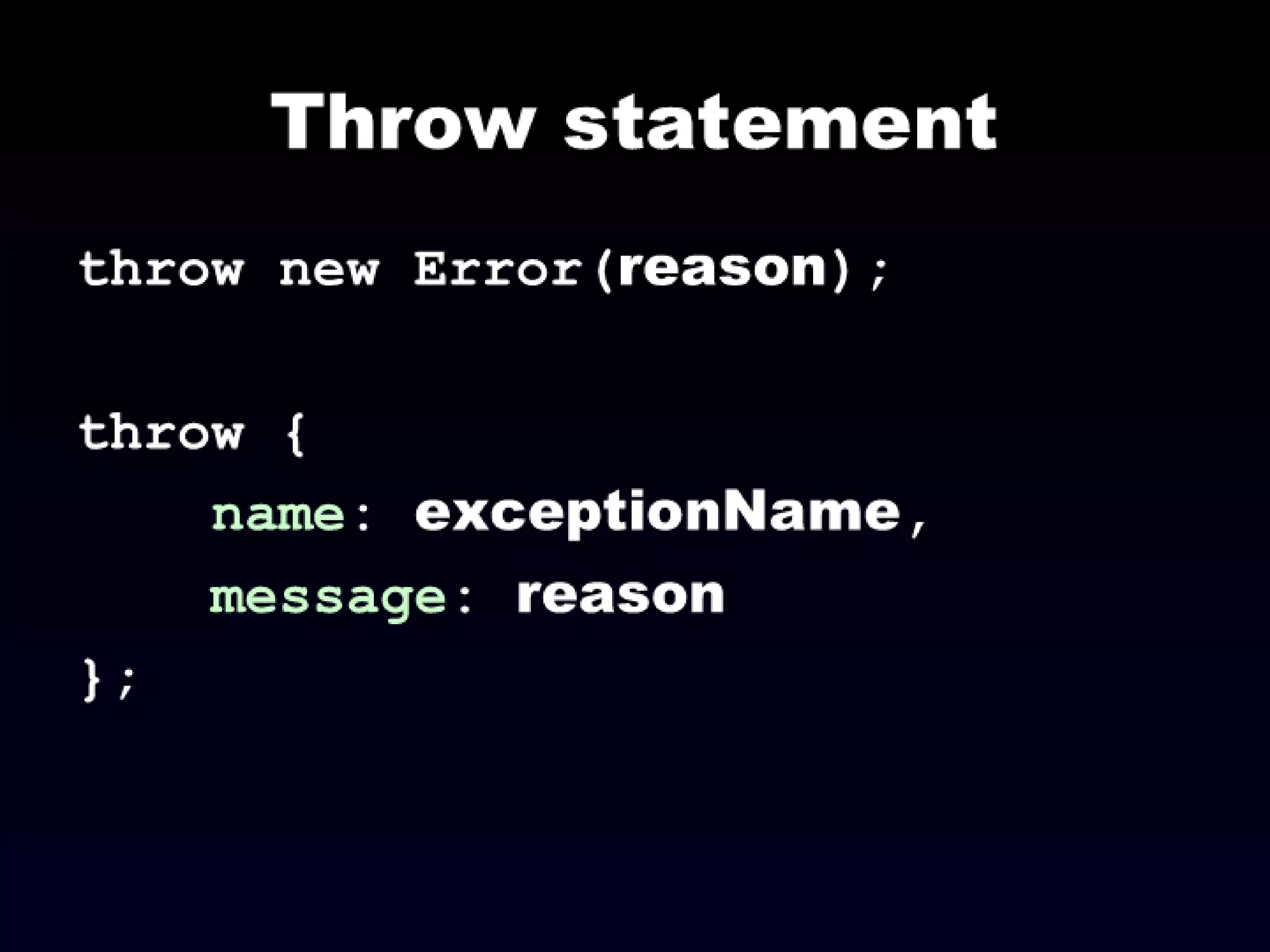 Throw statement

throw new Error(reason);

throw {
    name: exceptionName,
    message: reason
};